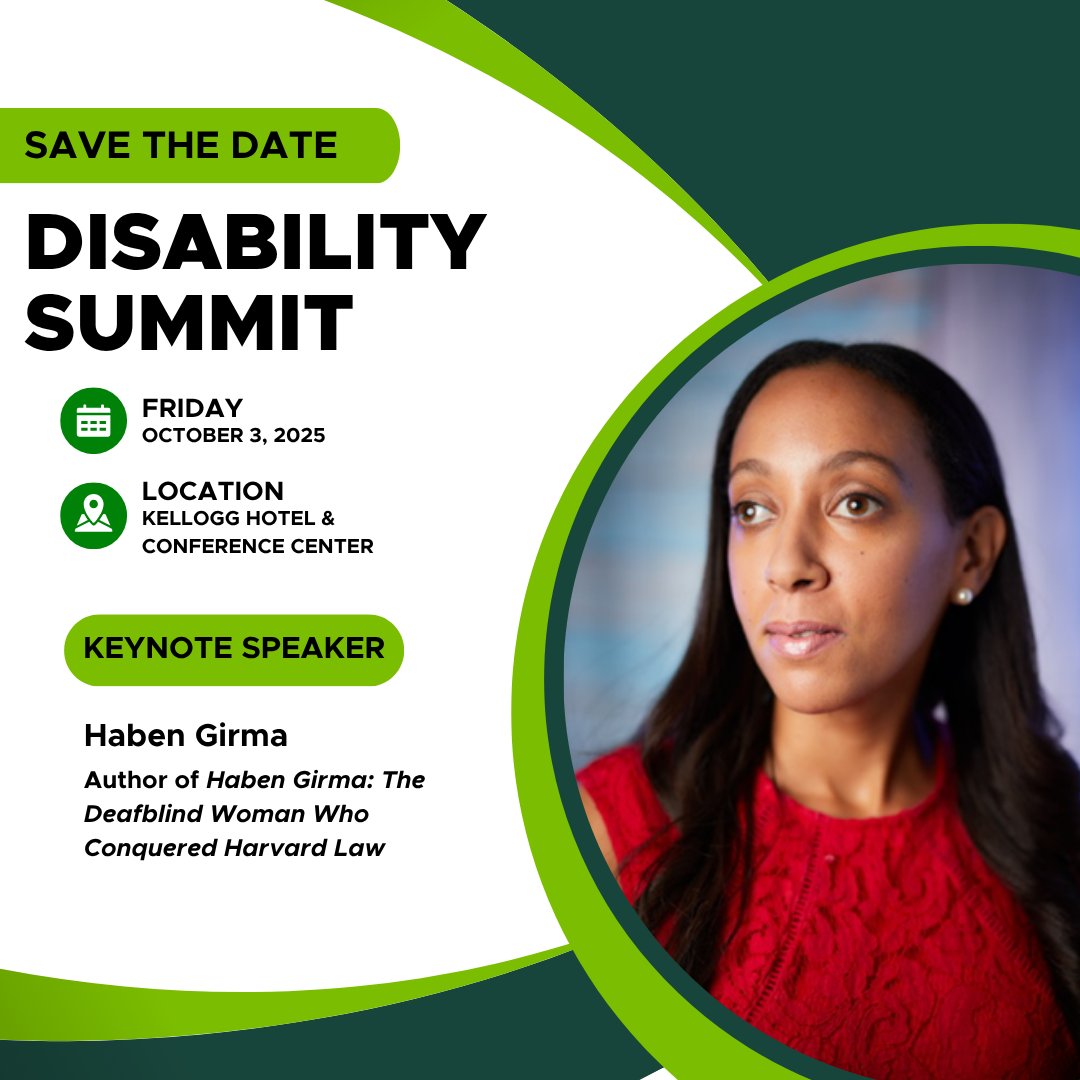 SAVE THE DATE

DISABILITY SUMMIT

FRIDAY
OCTOBER 3, 2025

LOCATION
KELLOGG HOTEL & CONFERENCE CENTER

KEYNOTE SPEAKER

Haben Girma

Author of Haben Girma: The Deafblind Woman Who Conquered Harvard Law